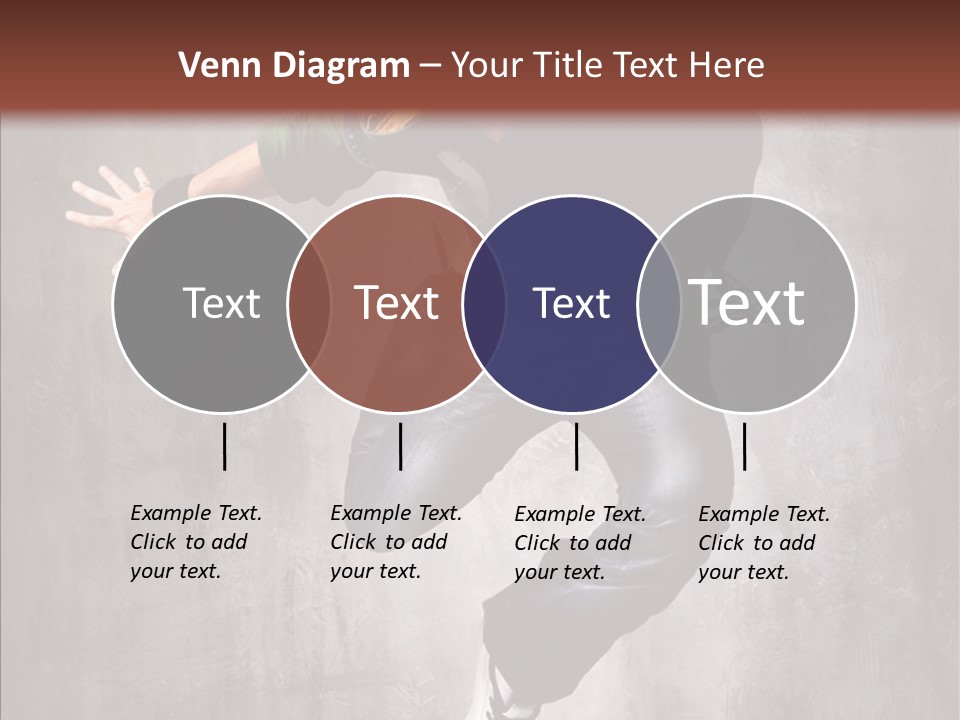 Venn Diagram – Your Title Text Here

Text

Text

Text

Text

Example Text. Click to add your text.

Example Text. Click to add your text.

Example Text. Click to add your text.

Example Text. Click to add your text.